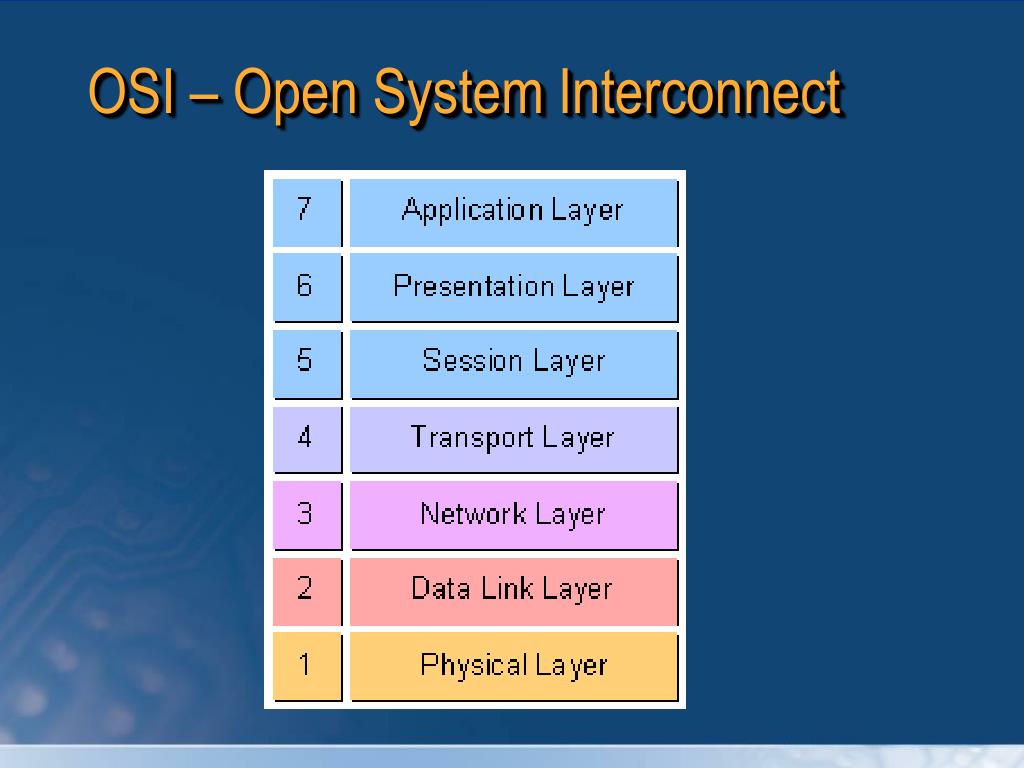 OSI – Open System Interconnect

| 7 | Application Layer |
|---|---|
| 6 | Presentation Layer |
| 5 | Session Layer |
| 4 | Transport Layer |
| 3 | Network Layer |
| 2 | Data Link Layer |
| 1 | Physical Layer |